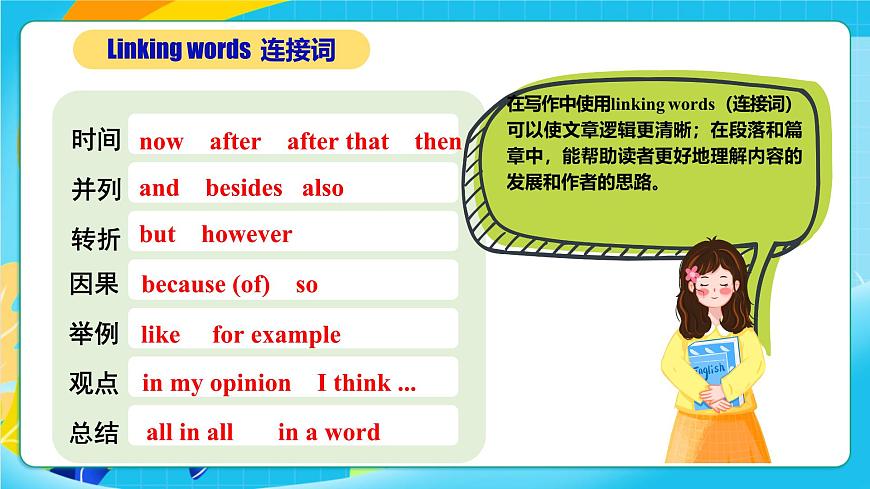 Linking words 连接词

| | |
|---|---|
| 时间 | now after after that then |
| 并列 | and besides also |
| 转折 | but however |
| 因果 | because (of) so |
| 举例 | like for example |
| 观点 | in my opinion I think ... |
| 总结 | all in all in a word |

在写作中使用linking words（连接词）可以使文章逻辑更清晰；在段落和篇章中，能帮助读者更好地理解内容的发展和作者的思路。

English